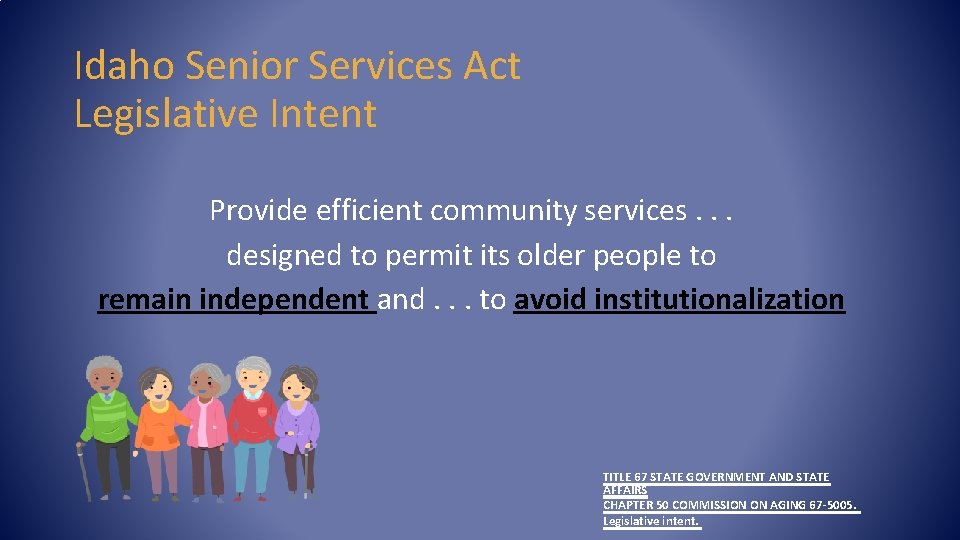 Idaho Senior Services Act
Legislative Intent

Provide efficient community services . . . designed to permit its older people to remain independent and . . . to avoid institutionalization

TITLE 67 STATE GOVERNMENT AND STATE AFFAIRS
CHAPTER 50 COMMISSION ON AGING 67-5005.
Legislative intent.